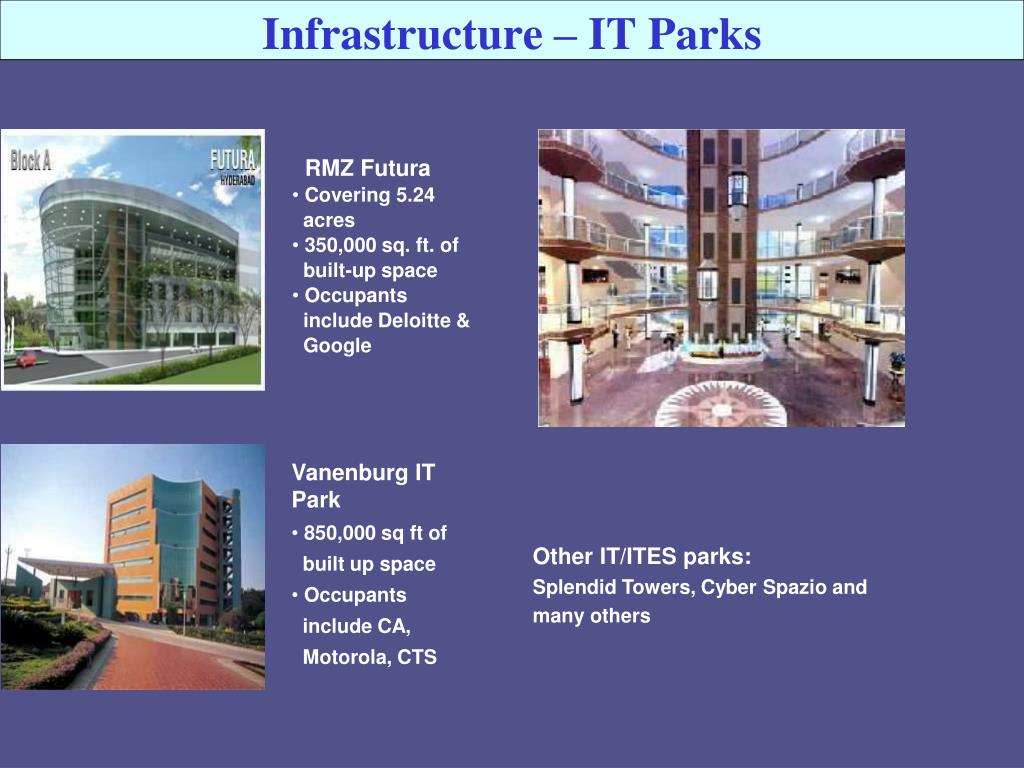 Infrastructure – IT Parks

Block A

FUTURA
HYDERABAD

RMZ Futura
• Covering 5.24 acres
• 350,000 sq. ft. of built-up space
• Occupants include Deloitte & Google

Vanenburg IT Park
• 850,000 sq ft of built up space
• Occupants include CA, Motorola, CTS

Other IT/ITES parks:
Splendid Towers, Cyber Spazio and many others